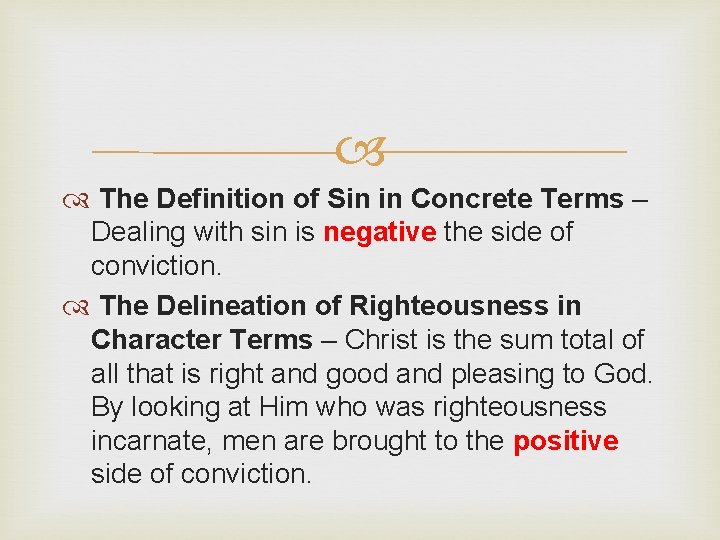 The Definition of Sin in Concrete Terms – Dealing with sin is negative the side of conviction.

The Delineation of Righteousness in Character Terms – Christ is the sum total of all that is right and good and pleasing to God. By looking at Him who was righteousness incarnate, men are brought to the positive side of conviction.